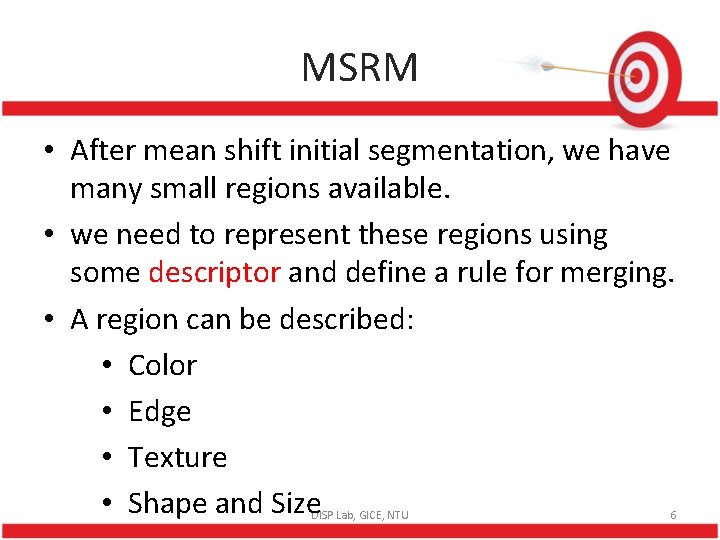 MSRM

• After mean shift initial segmentation, we have many small regions available.

• we need to represent these regions using some descriptor and define a rule for merging.

• A region can be described:
  • Color
  • Edge
  • Texture
  • Shape and Size

DISP Lab, GICE, NTU

6